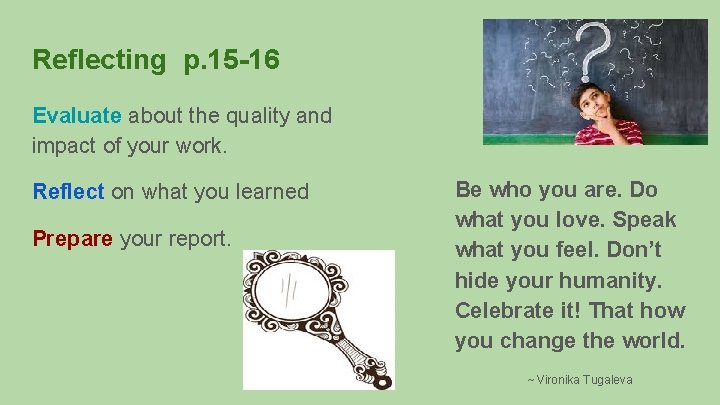 Reflecting p.15-16

Evaluate about the quality and impact of your work.

Reflect on what you learned

Prepare your report.

Be who you are. Do what you love. Speak what you feel. Don't hide your humanity. Celebrate it! That how you change the world.

~ Vironika Tugaleva